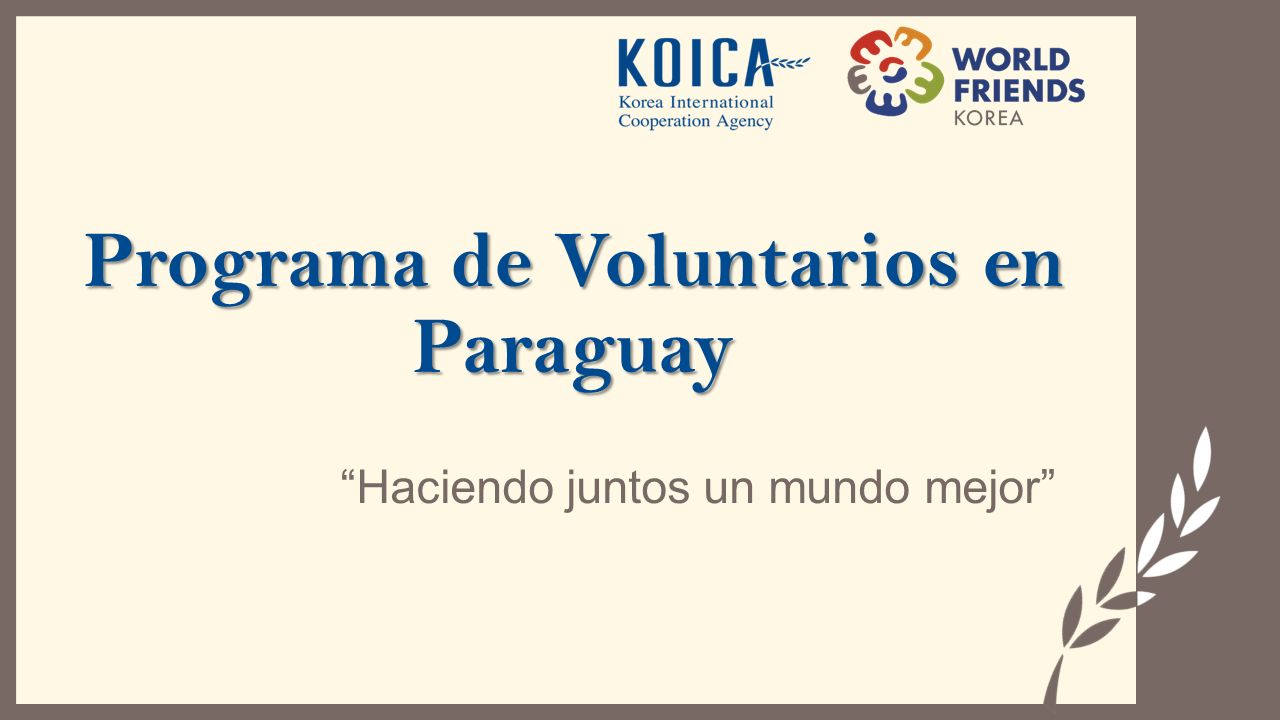 KOICA
Korea International Cooperation Agency

WORLD FRIENDS KOREA

Programa de Voluntarios en Paraguay

“Haciendo juntos un mundo mejor”